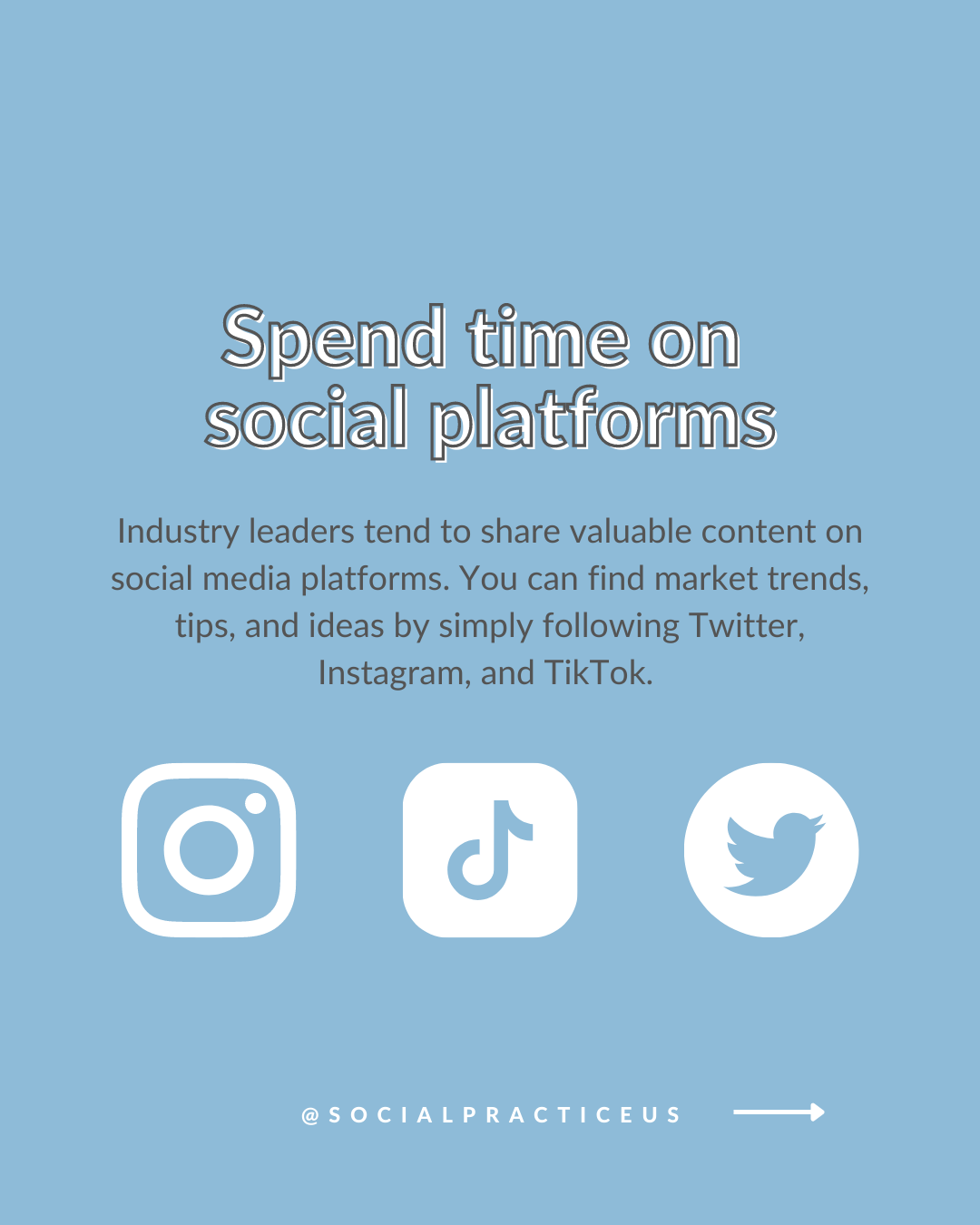 Spend time on social platforms

Industry leaders tend to share valuable content on social media platforms. You can find market trends, tips, and ideas by simply following Twitter, Instagram, and TikTok.

@SOCIALPRACTICEUS